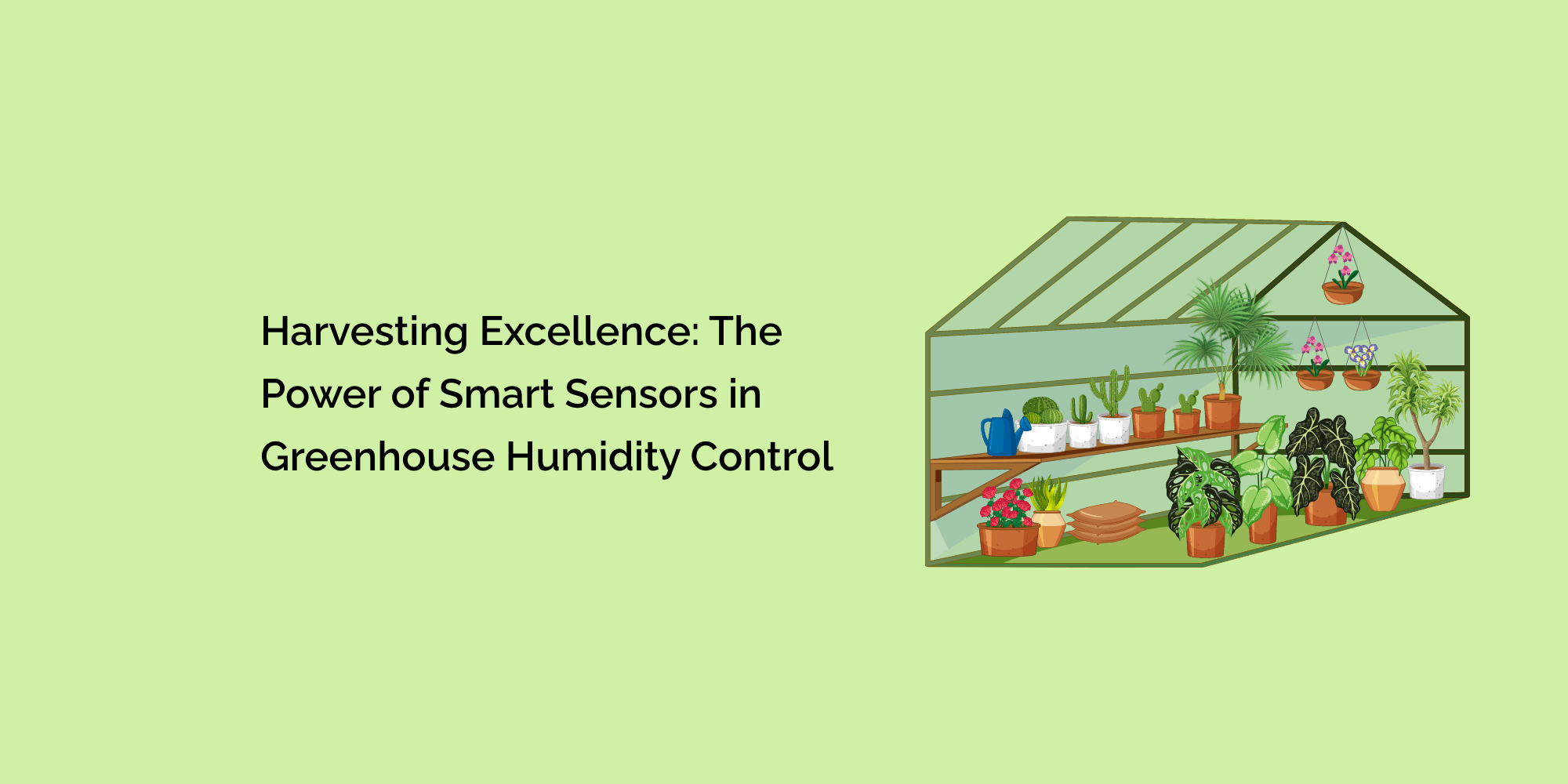 Harvesting Excellence: The Power of Smart Sensors in Greenhouse Humidity Control